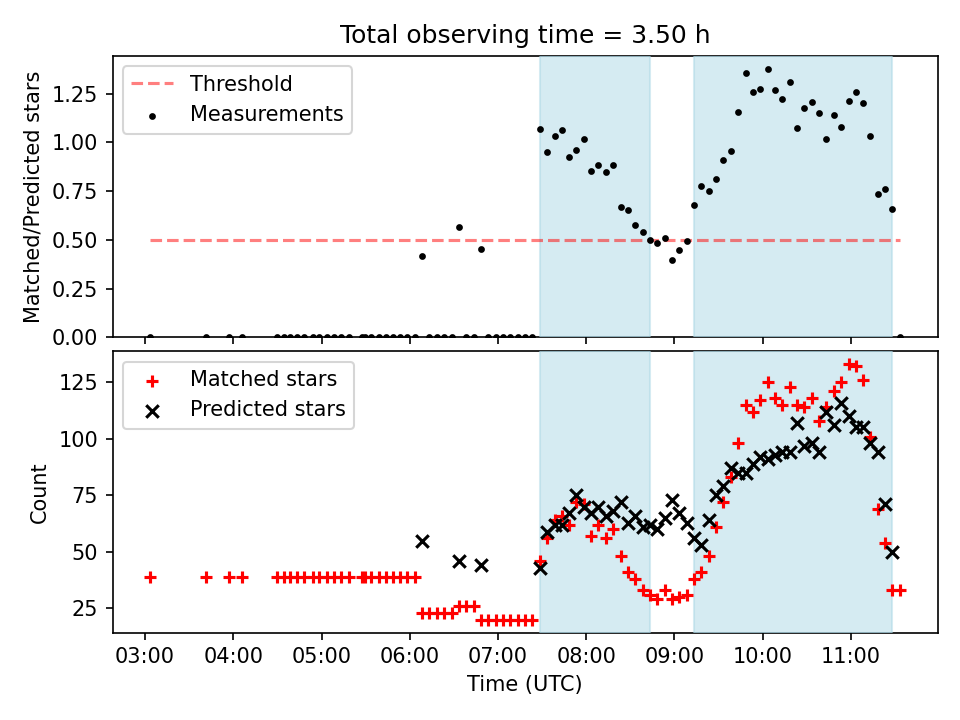 Total observing time = 3.50 h

Threshold
Measurements

Matched/Predicted stars

1.25
1.00
0.75
0.50
0.25
0.00

Matched stars
Predicted stars

Count

125
100
75
50
25

03:00
04:00
05:00
06:00
07:00
08:00
09:00
10:00
11:00

Time (UTC)